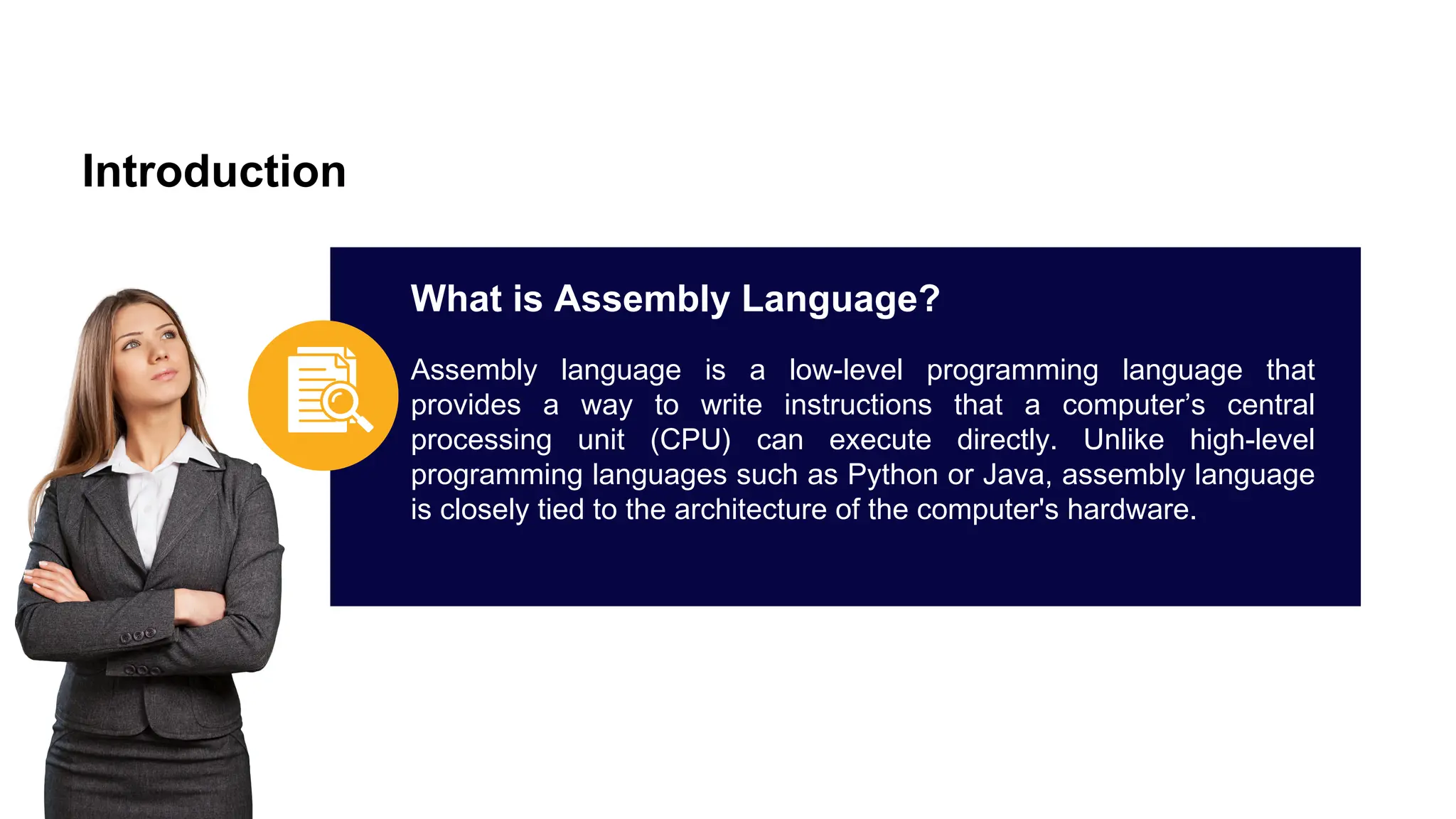 Introduction

What is Assembly Language?

Assembly language is a low-level programming language that provides a way to write instructions that a computer’s central processing unit (CPU) can execute directly. Unlike high-level programming languages such as Python or Java, assembly language is closely tied to the architecture of the computer's hardware.